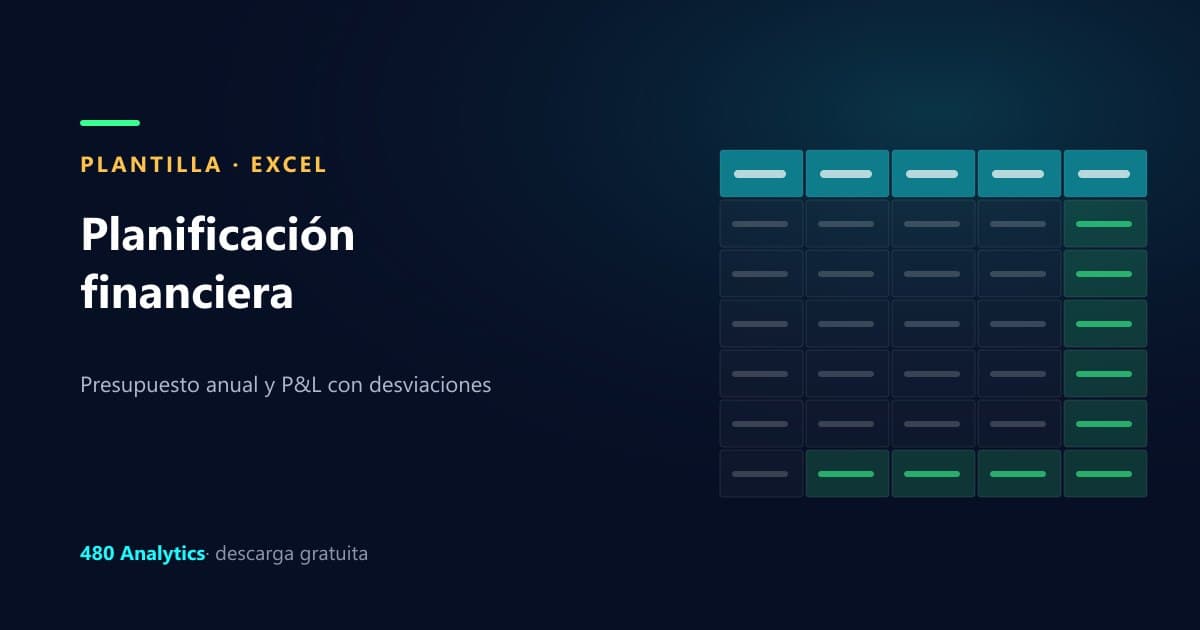 PLANTILLA · EXCEL

Planificación financiera

Presupuesto anual y P&L con desviaciones

480 Analytics· descarga gratuita